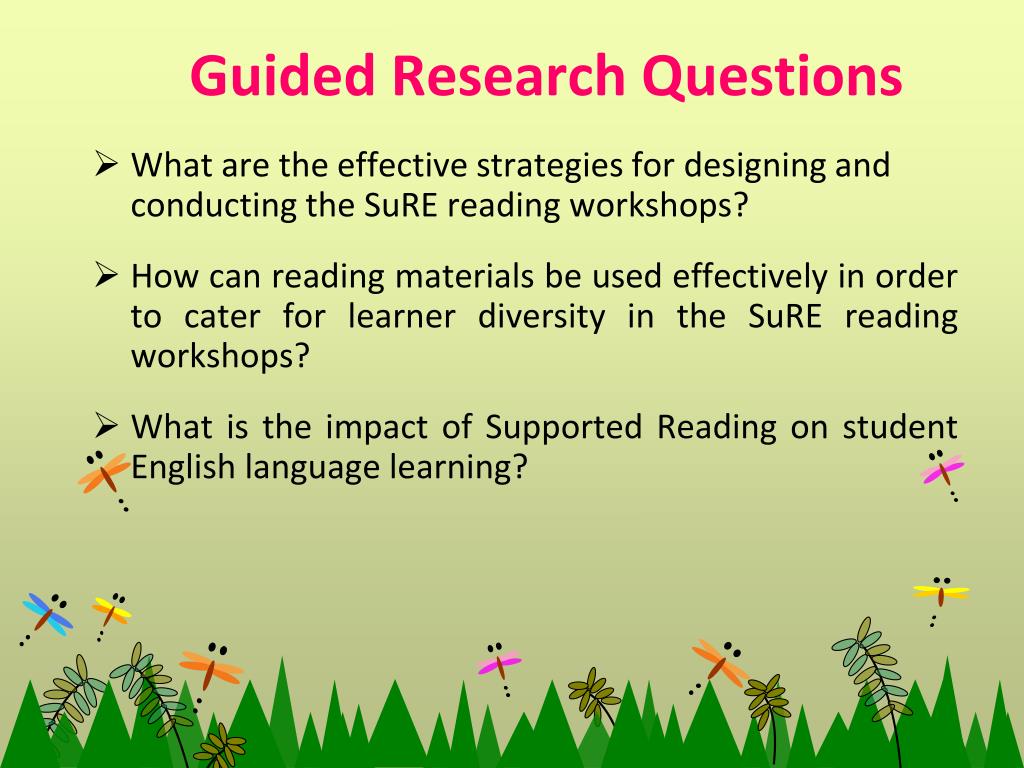 Guided Research Questions

➢ What are the effective strategies for designing and conducting the SuRE reading workshops?

➢ How can reading materials be used effectively in order to cater for learner diversity in the SuRE reading workshops?

➢ What is the impact of Supported Reading on student English language learning?